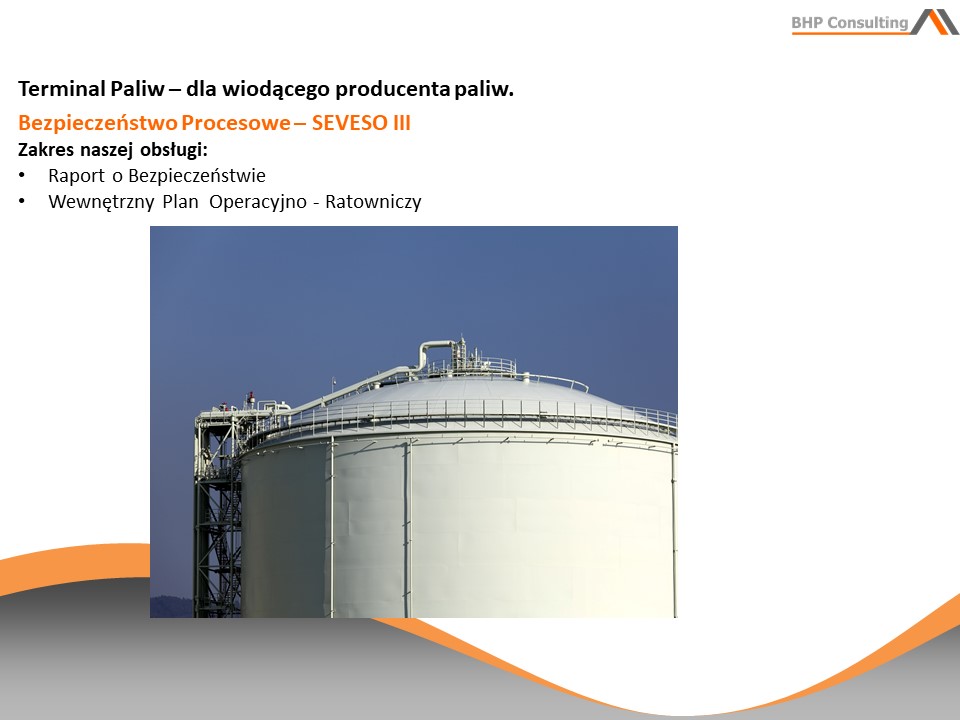 BHP Consulting

Terminal Paliw – dla wiodącego producenta paliw.

Bezpieczeństwo Procesowe – SEVESO III

Zakres naszej obsługi:

• Raport o Bezpieczeństwie
• Wewnętrzny Plan Operacyjno - Ratowniczy